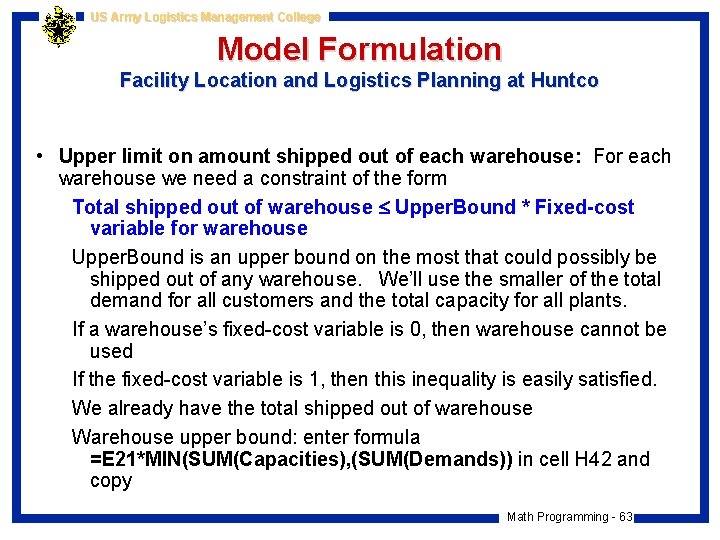 US Army Logistics Management College

Model Formulation

Facility Location and Logistics Planning at Huntco

• Upper limit on amount shipped out of each warehouse: For each warehouse we need a constraint of the form

Total shipped out of warehouse ≤ UpperBound * Fixed-cost variable for warehouse

UpperBound is an upper bound on the most that could possibly be shipped out of any warehouse. We'll use the smaller of the total demand for all customers and the total capacity for all plants.

If a warehouse's fixed-cost variable is 0, then warehouse cannot be used

If the fixed-cost variable is 1, then this inequality is easily satisfied.

We already have the total shipped out of warehouse

Warehouse upper bound: enter formula =E21*MIN(SUM(Capacities),(SUM(Demands)) in cell H42 and copy

Math Programming - 63